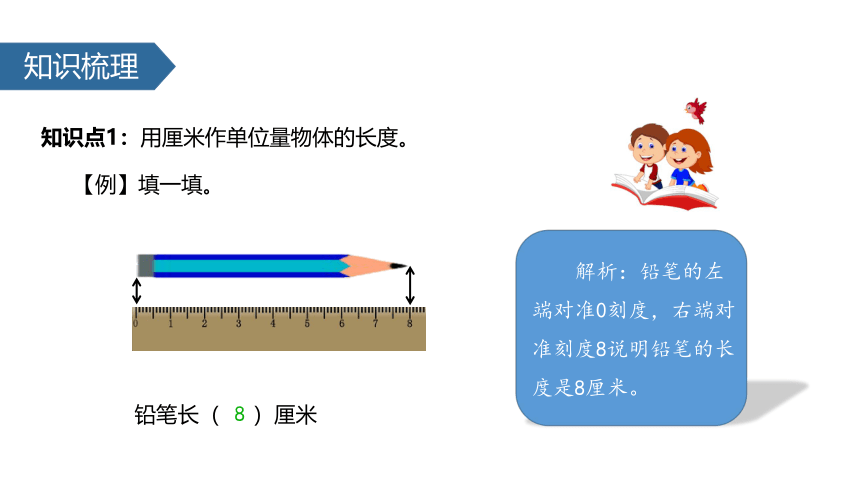 知识梳理

知识点1：用厘米作单位量物体的长度。

【例】填一填。

0 1 2 3 4 5 6 7 8

铅笔长（ 8 ）厘米

解析：铅笔的左端对准0刻度，右端对准刻度8说明铅笔的长度是8厘米。